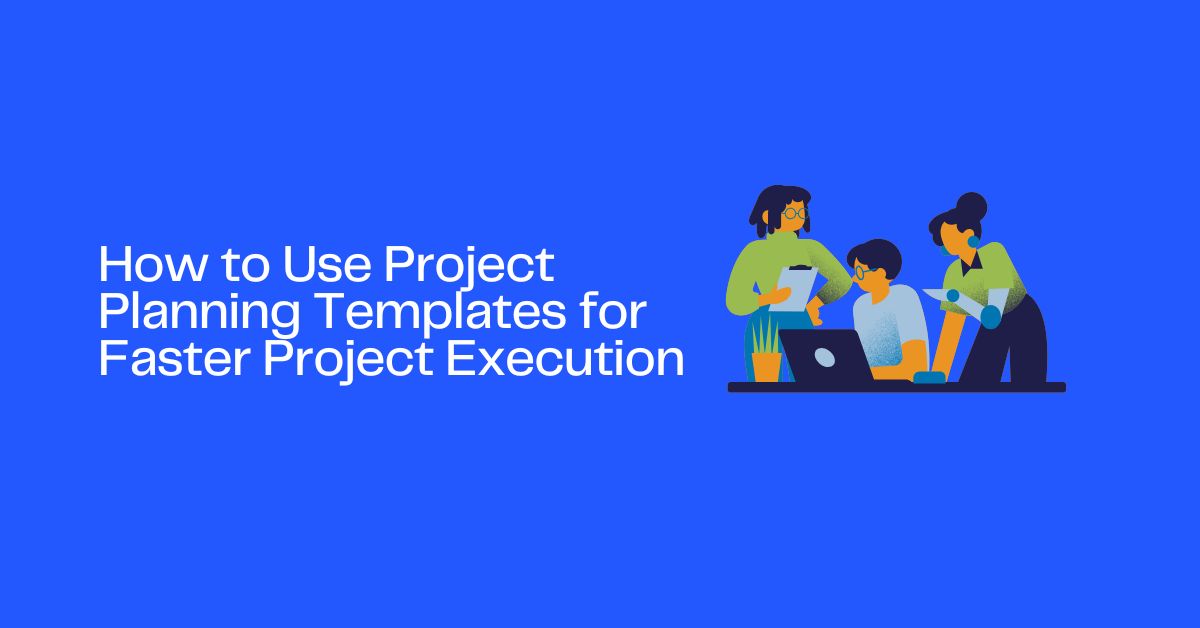 How to Use Project Planning Templates for Faster Project Execution